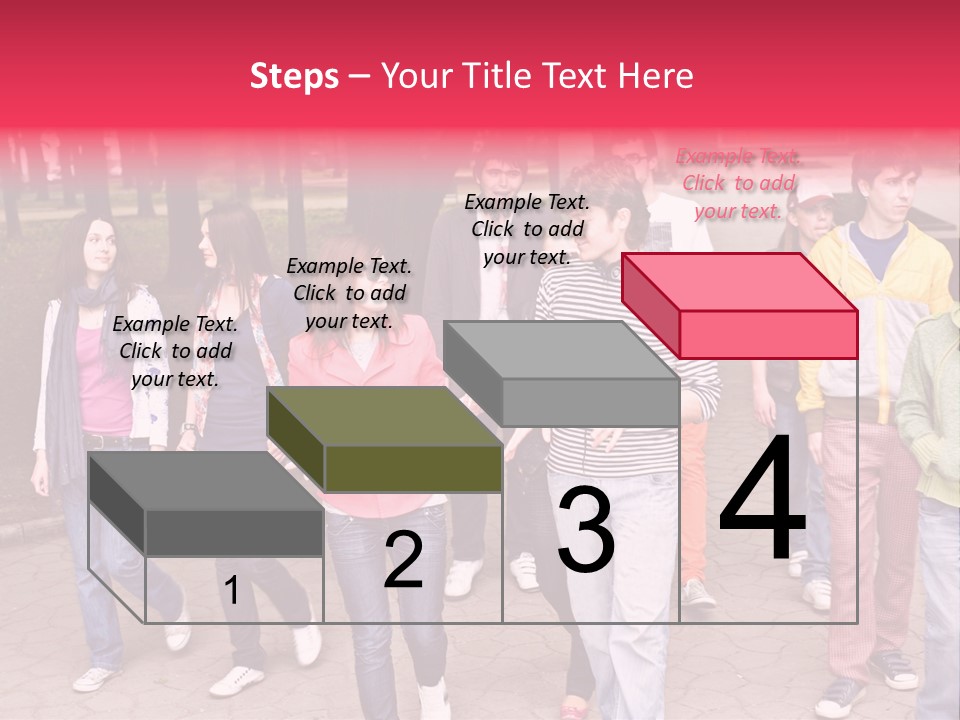 Steps – Your Title Text Here

Example Text. Click to add your text.

Example Text. Click to add your text.

Example Text. Click to add your text.

Example Text. Click to add your text.

1

2

3

4